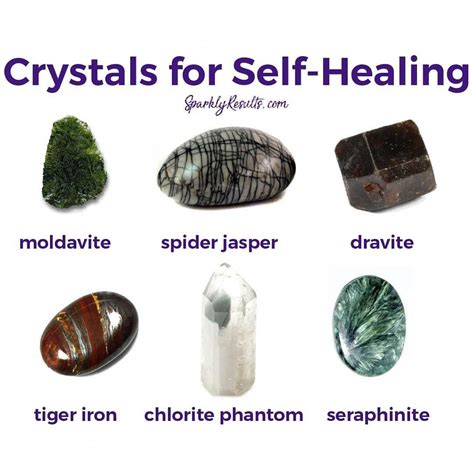 Crystals for Self-Healing

SparklyResults.com

moldavite

spider jasper

dravite

tiger iron

chlorite phantom

seraphinite